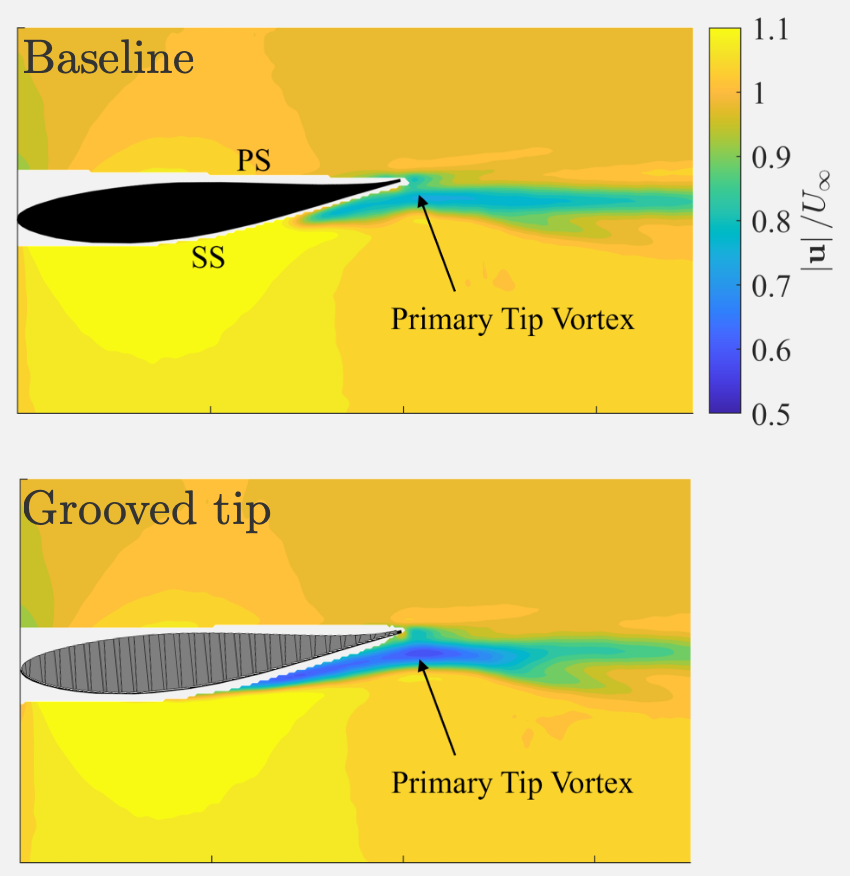 Baseline

PS

SS

Primary Tip Vortex

1.1

1

0.9

0.8

0.7

0.6

0.5

$|\mathbf{u}|/U_\infty$

Grooved tip

Primary Tip Vortex